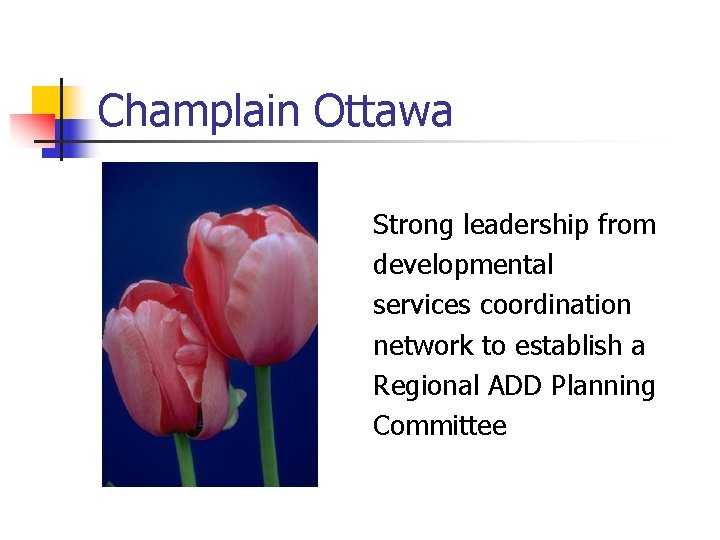 Champlain Ottawa

Strong leadership from developmental services coordination network to establish a Regional ADD Planning Committee